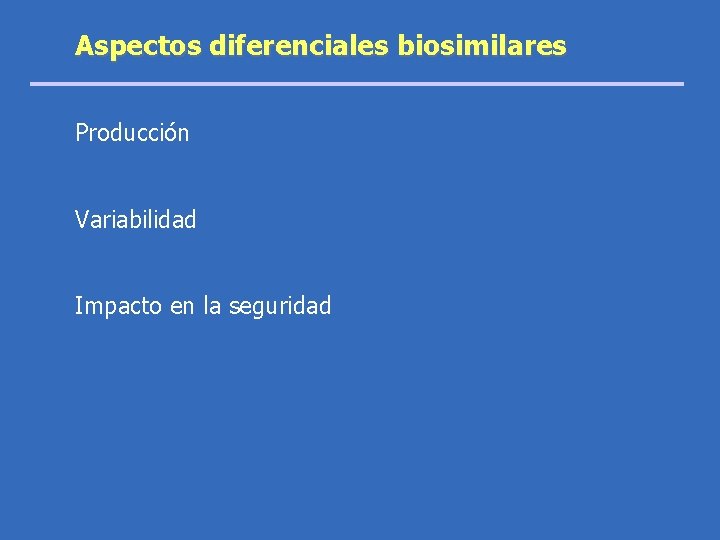 Aspectos diferenciales biosimilares

Producción

Variabilidad

Impacto en la seguridad